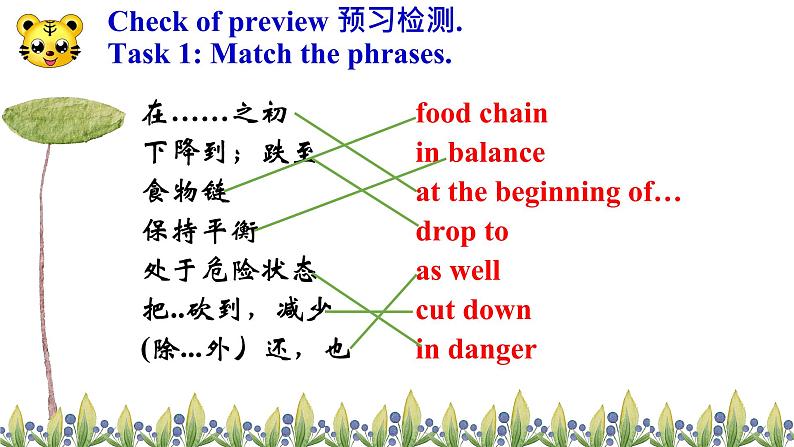 Check of preview 预习检测.
Task 1: Match the phrases.

在……之初
下降到；跌至
食物链
保持平衡
处于危险状态
把..砍到，减少
(除...外）还，也

food chain
in balance
at the beginning of…
drop to
as well
cut down
in danger